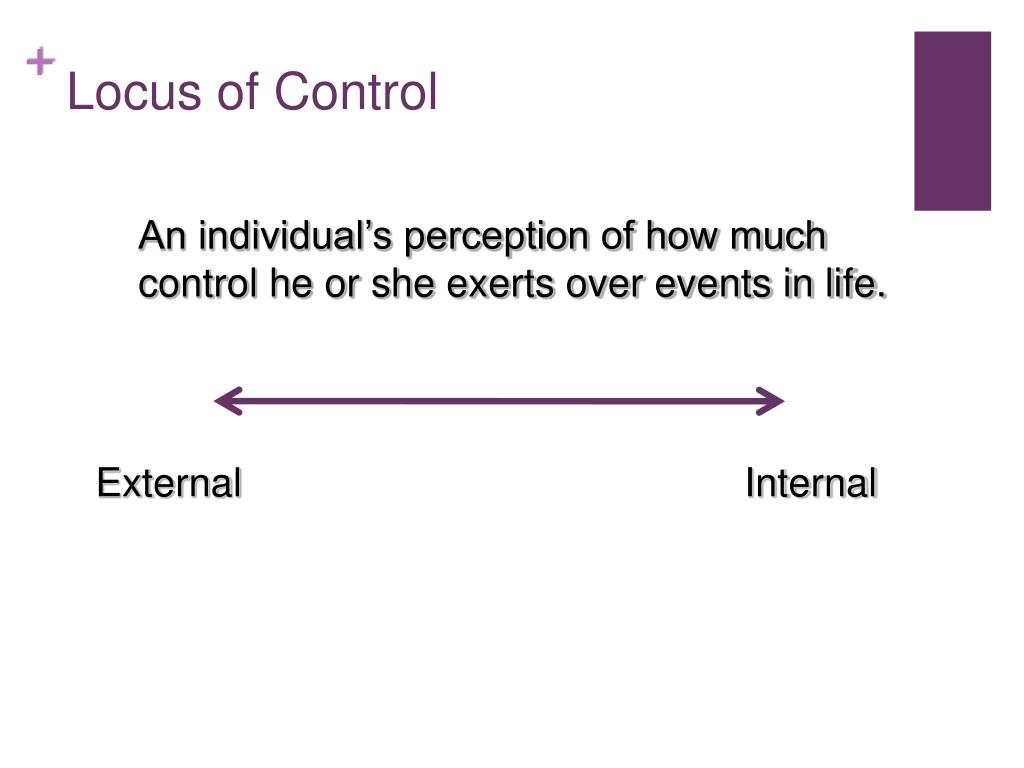 + Locus of Control

An individual’s perception of how much control he or she exerts over events in life.

External

Internal